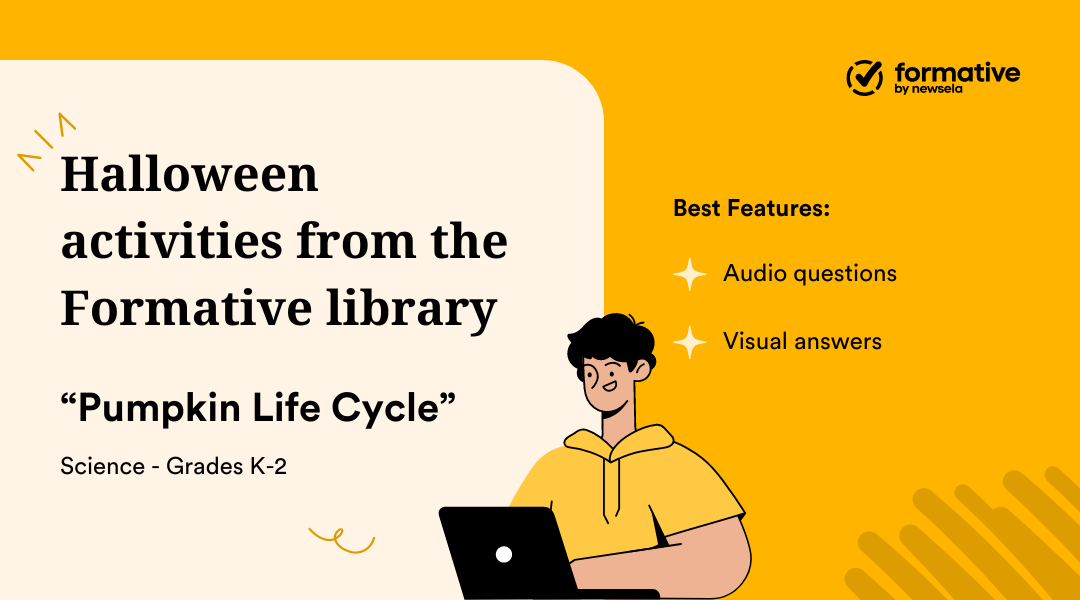 formative
by newsela

Halloween activities from the Formative library

“Pumpkin Life Cycle”

Science - Grades K-2

Best Features:

Audio questions

Visual answers